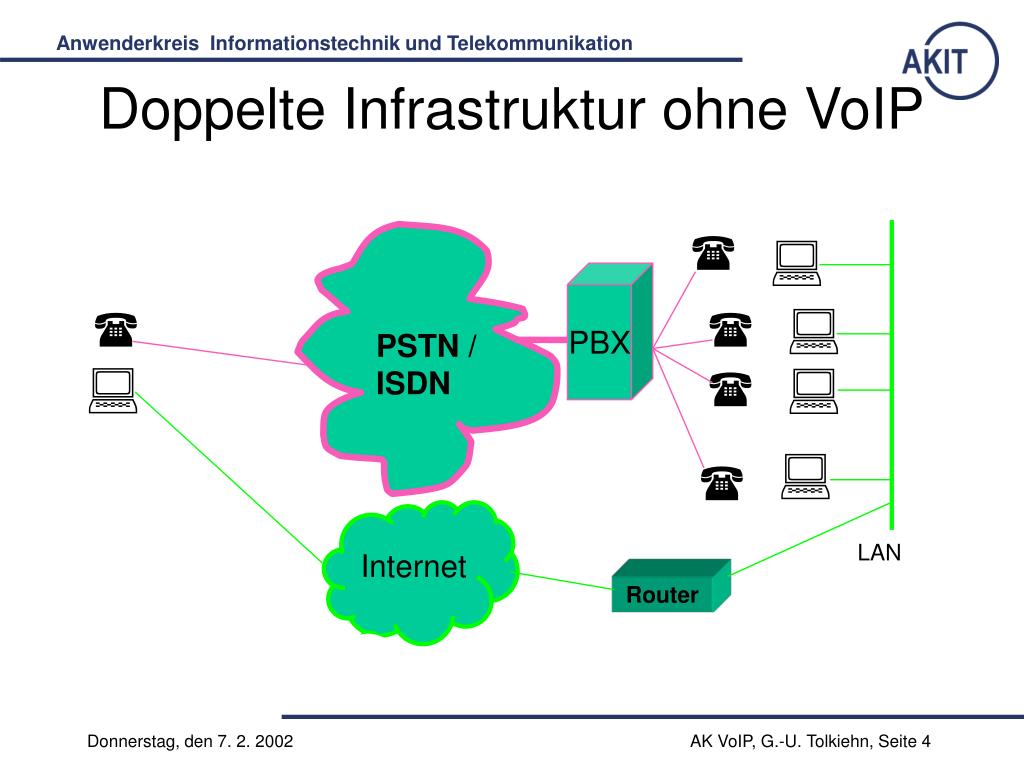 Anwenderkreis Informationstechnik und Telekommunikation

AKIT

Doppelte Infrastruktur ohne VoIP

PSTN / ISDN

PBX

Internet

Router

LAN

Donnerstag, den 7. 2. 2002

AK VoIP, G.-U. Tolkiehn, Seite 4